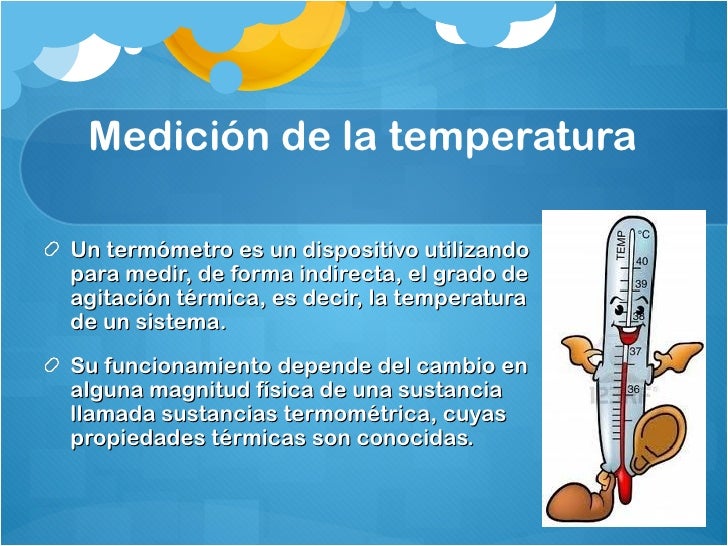 Medición de la temperatura

Un termómetro es un dispositivo utilizando para medir, de forma indirecta, el grado de agitación térmica, es decir, la temperatura de un sistema.

Su funcionamiento depende del cambio en alguna magnitud física de una sustancia llamada sustancias termométrica, cuyas propiedades térmicas son conocidas.

TEMP
°C
40
39
38
37
36